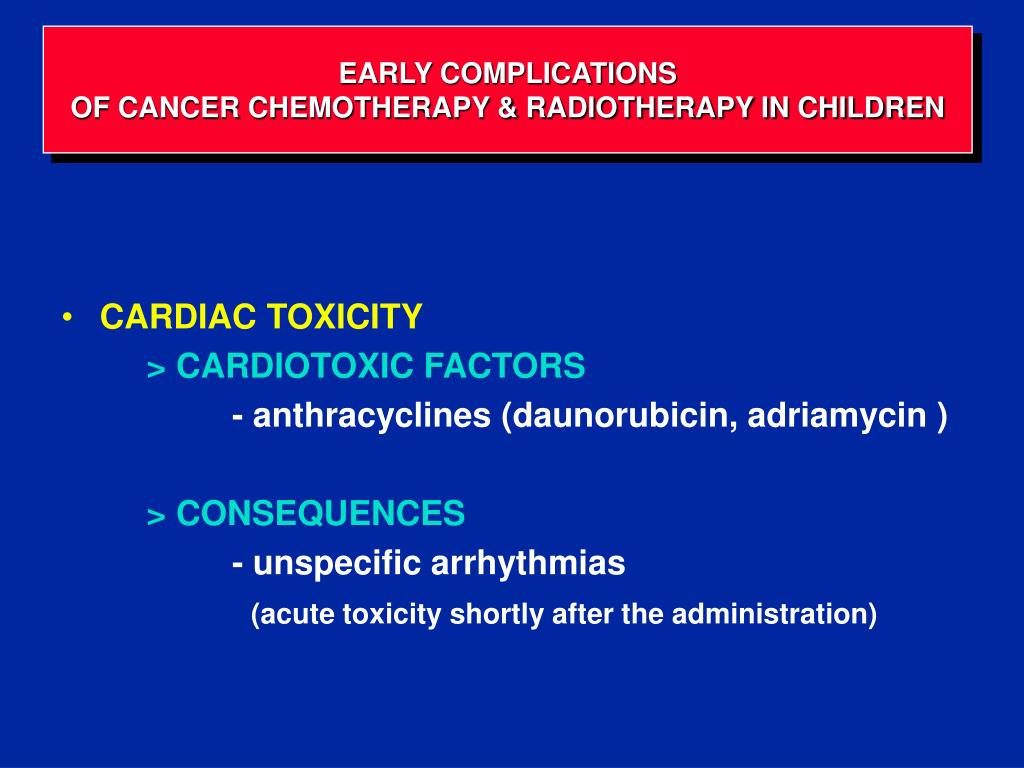 EARLY COMPLICATIONS
OF CANCER CHEMOTHERAPY & RADIOTHERAPY IN CHILDREN

• CARDIAC TOXICITY
> CARDIOTOXIC FACTORS
- anthracyclines (daunorubicin, adriamycin )

> CONSEQUENCES
- unspecific arrhythmias
(acute toxicity shortly after the administration)